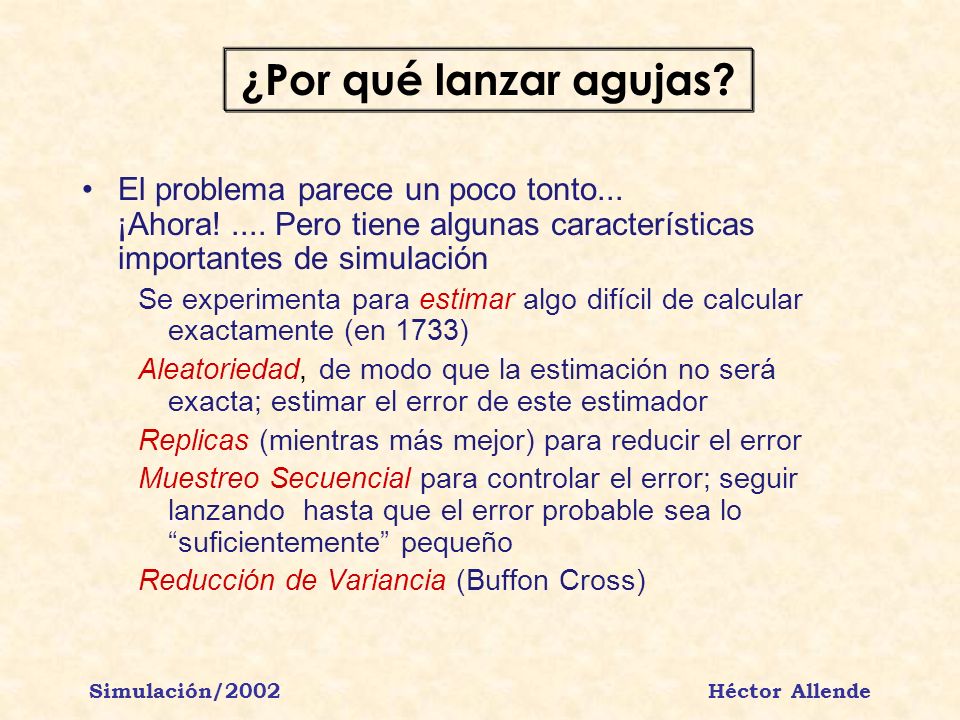 ¿Por qué lanzar agujas?

• El problema parece un poco tonto... ¡Ahora! .... Pero tiene algunas características importantes de simulación

Se experimenta para estimar algo difícil de calcular exactamente (en 1733)

Aleatoriedad, de modo que la estimación no será exacta; estimar el error de este estimador

Replicas (mientras más mejor) para reducir el error

Muestreo Secuencial para controlar el error; seguir lanzando hasta que el error probable sea lo “suficientemente” pequeño

Reducción de Variancia (Buffon Cross)

Simulación/2002

Héctor Allende